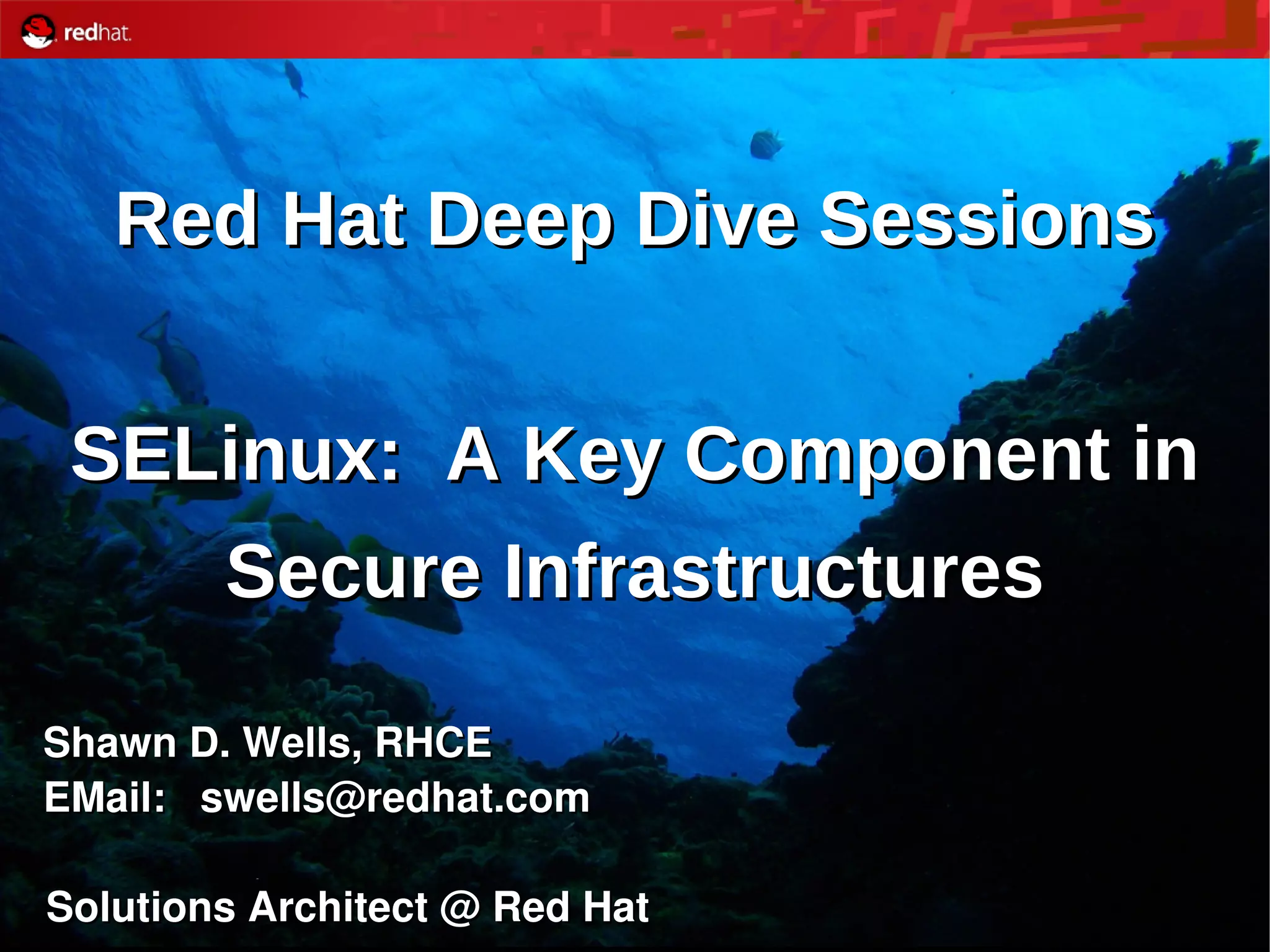 redhat.

Red Hat Deep Dive Sessions

SELinux: A Key Component in Secure Infrastructures

Shawn D. Wells, RHCE
EMail: swells@redhat.com

Solutions Architect @ Red Hat